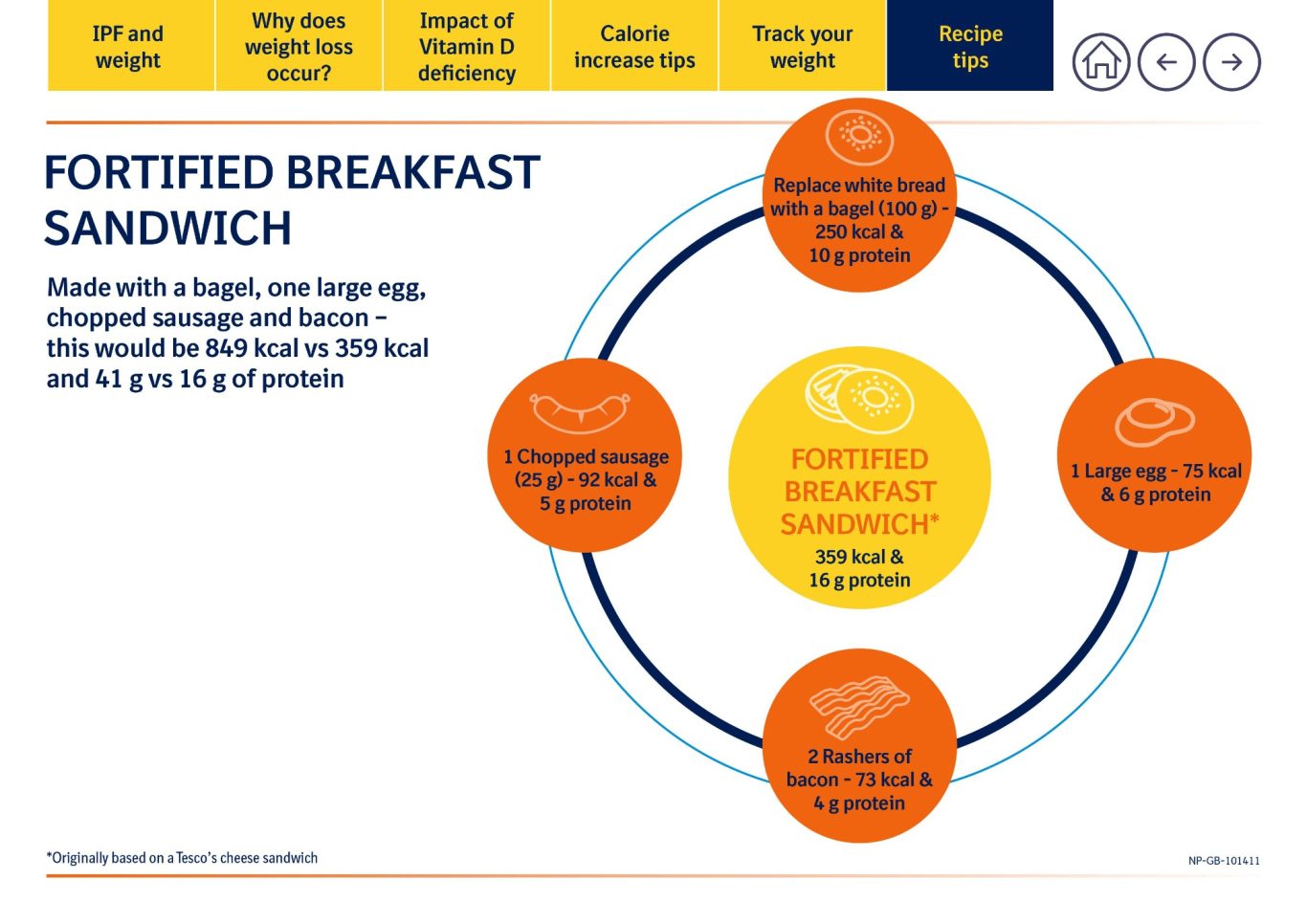 IPF and weight

Why does weight loss occur?

Impact of Vitamin D deficiency

Calorie increase tips

Track your weight

Recipe tips

FORTIFIED BREAKFAST SANDWICH

Made with a bagel, one large egg, chopped sausage and bacon – this would be 849 kcal vs 359 kcal and 41 g vs 16 g of protein

Replace white bread with a bagel (100 g) - 250 kcal & 10 g protein

1 Chopped sausage (25 g) - 92 kcal & 5 g protein

FORTIFIED BREAKFAST SANDWICH*
359 kcal & 16 g protein

1 Large egg - 75 kcal & 6 g protein

2 Rashers of bacon - 73 kcal & 4 g protein

*Originally based on a Tesco's cheese sandwich

NP-GB-101411